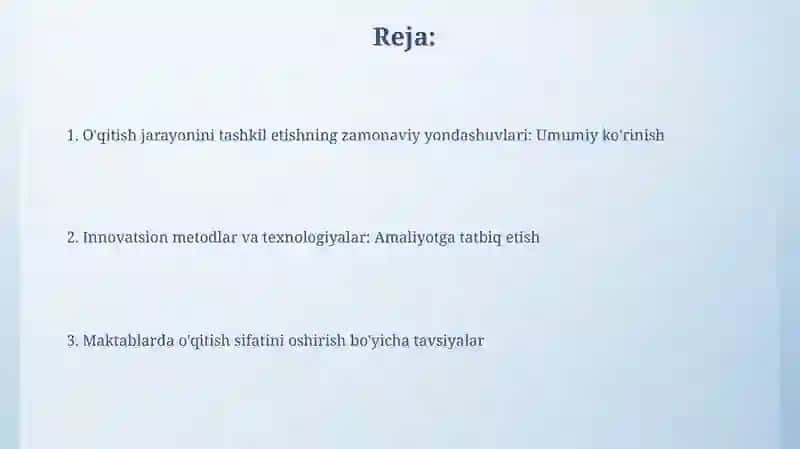 Reja:

1. O'qitish jarayonini tashkil etishning zamonaviy yondashuvlari: Umumiy ko'rinish

2. Innovatsion metodlar va texnologiyalar: Amaliyotga tatbiq etish

3. Maktablarda o'qitish sifatini oshirish bo'yicha tavsiyalar